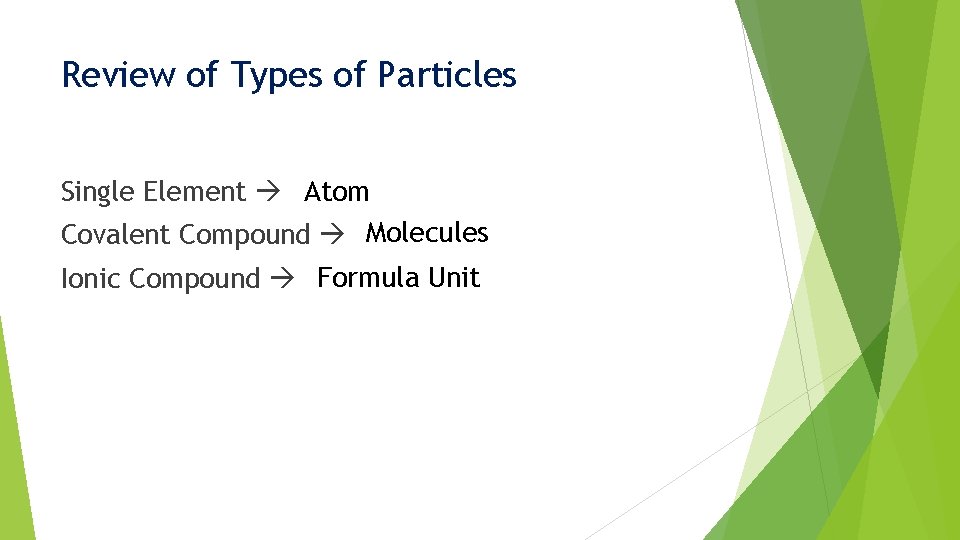 Review of Types of Particles

Single Element → Atom

Covalent Compound → Molecules

Ionic Compound → Formula Unit